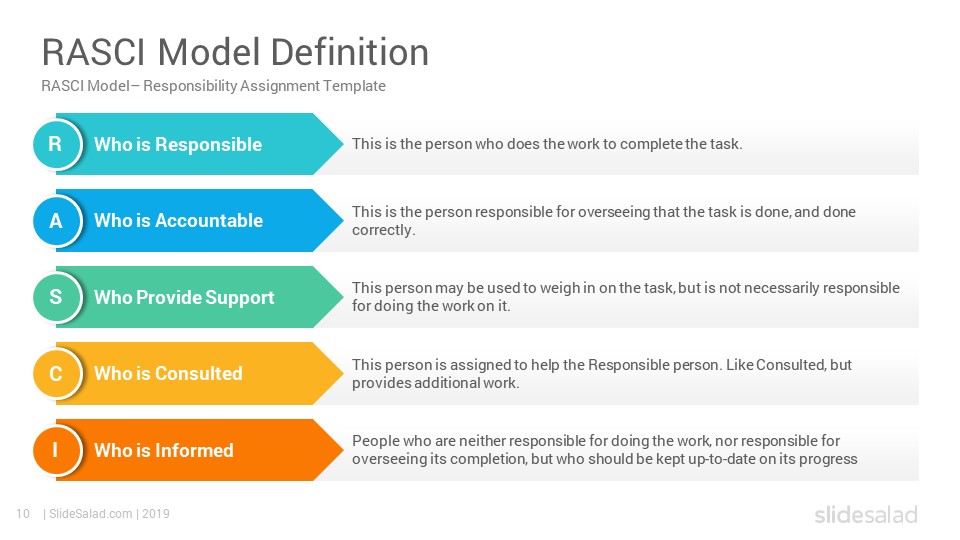 RASCI Model Definition
RASCI Model– Responsibility Assignment Template

R Who is Responsible
This is the person who does the work to complete the task.

A Who is Accountable
This is the person responsible for overseeing that the task is done, and done correctly.

S Who Provide Support
This person may be used to weigh in on the task, but is not necessarily responsible for doing the work on it.

C Who is Consulted
This person is assigned to help the Responsible person. Like Consulted, but provides additional work.

I Who is Informed
People who are neither responsible for doing the work, nor responsible for overseeing its completion, but who should be kept up-to-date on its progress

10 | SlideSalad.com | 2019

slidesalad